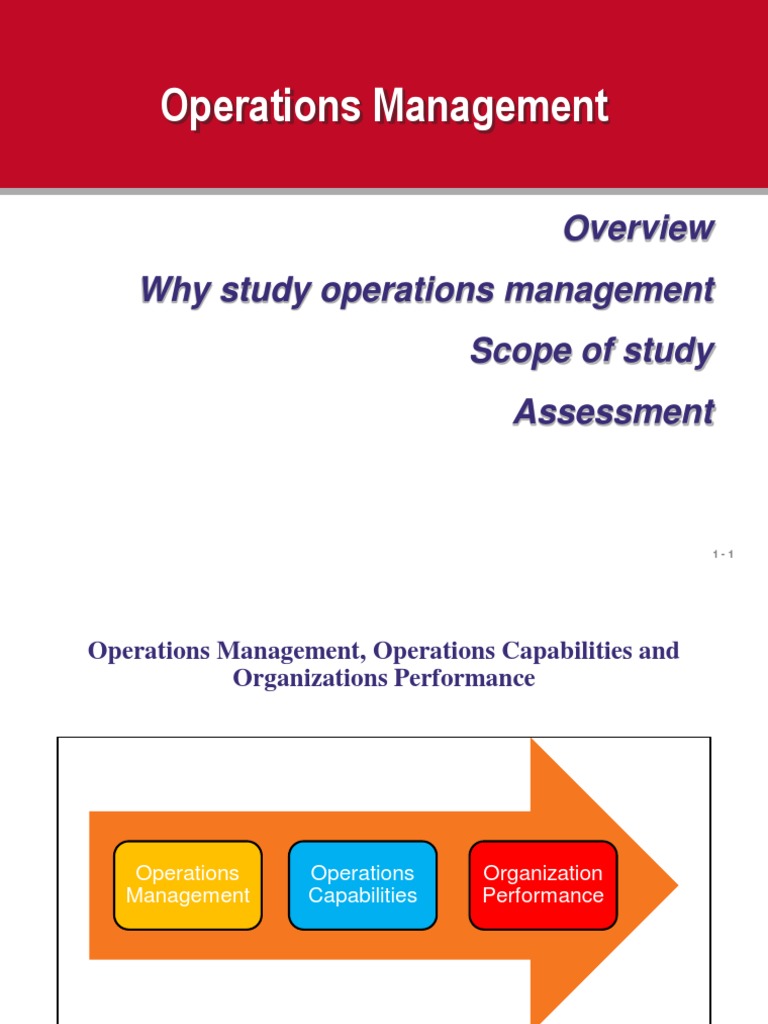 Operations Management

Overview

Why study operations management

Scope of study

Assessment

1 - 1

Operations Management, Operations Capabilities and Organizations Performance

Operations Management

Operations Capabilities

Organization Performance